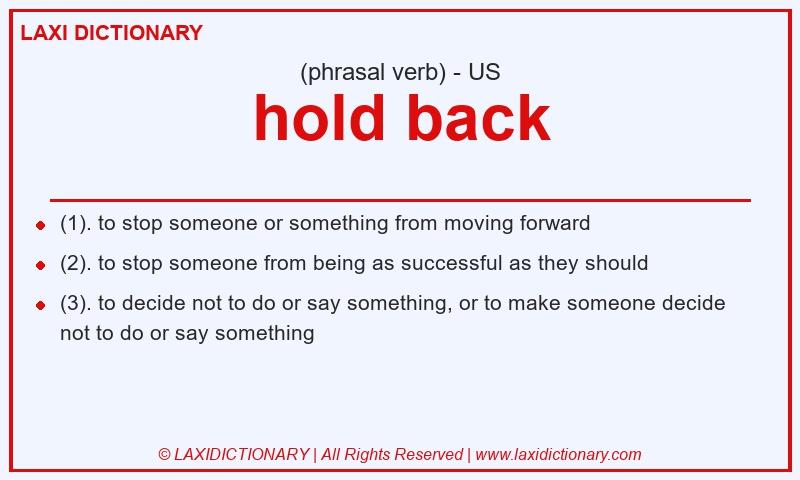 LAXI DICTIONARY

(phrasal verb) - US

hold back

- (1). to stop someone or something from moving forward
- (2). to stop someone from being as successful as they should
- (3). to decide not to do or say something, or to make someone decide not to do or say something

© LAXIDICTIONARY | All Rights Reserved | www.laxidictionary.com